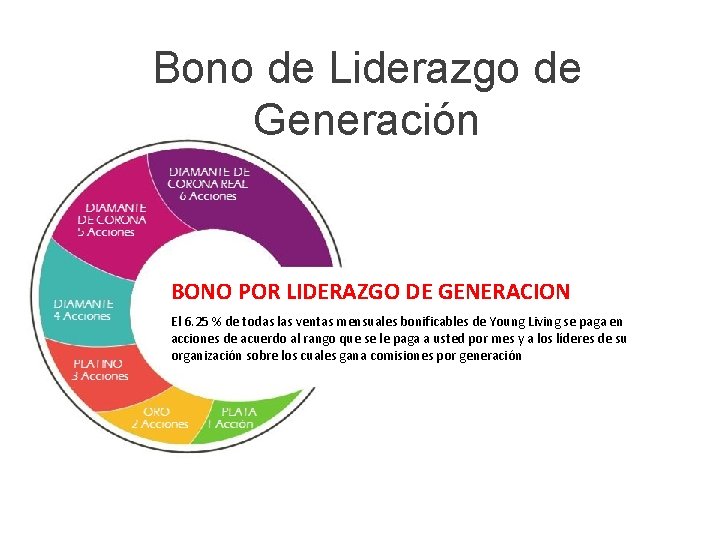 Bono de Liderazgo de Generación

DIAMANTE DE CORONA REAL
6 Acciones

DIAMANTE DE CORONA
5 Acciones

DIAMANTE
4 Acciones

PLATINO
3 Acciones

ORO
2 Acciones

PLATA
1 Acción

BONO POR LIDERAZGO DE GENERACION

El 6.25 % de todas las ventas mensuales bonificables de Young Living se paga en acciones de acuerdo al rango que se le paga a usted por mes y a los líderes de su organización sobre los cuales gana comisiones por generación